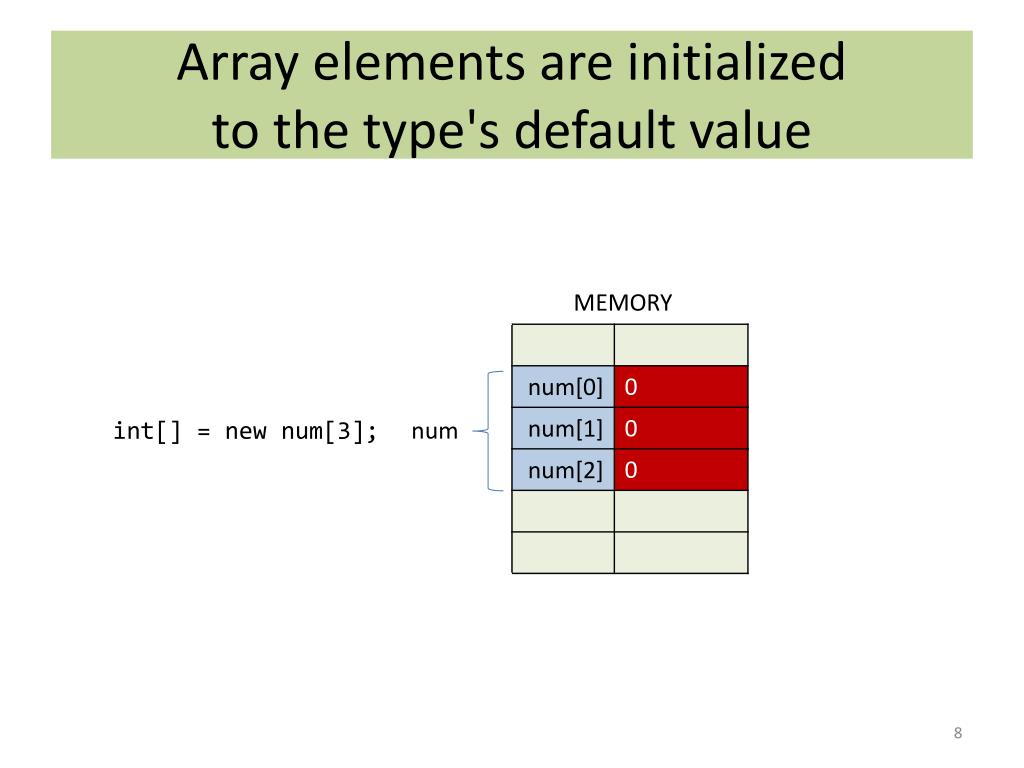 Array elements are initialized to the type's default value

int[] = new num[3];

num

MEMORY

|  |  |
|---|---|
|  |  |
| num[0] | 0 |
| num[1] | 0 |
| num[2] | 0 |
|  |  |
|  |  |

8